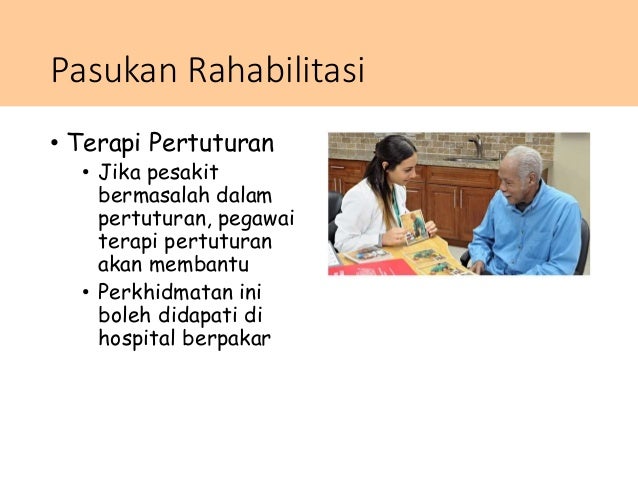 Pasukan Rahabilitasi

• Terapi Pertuturan
  • Jika pesakit bermasalah dalam pertuturan, pegawai terapi pertuturan akan membantu
  • Perkhidmatan ini boleh didapati di hospital berpakar